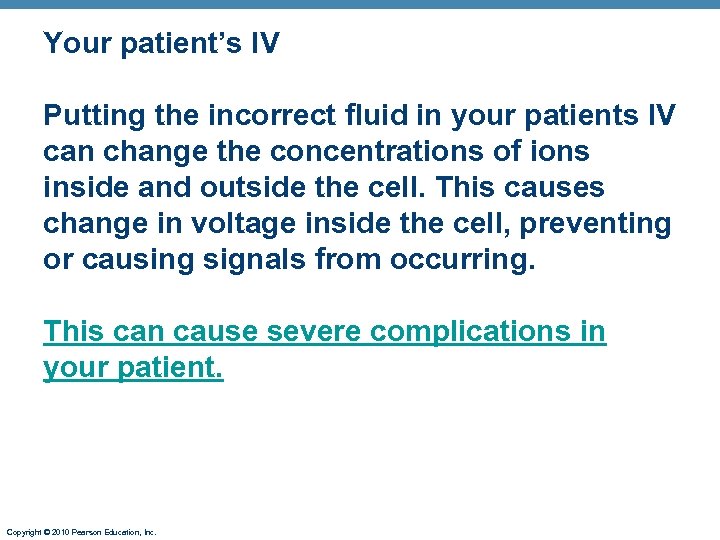 Your patient’s IV

Putting the incorrect fluid in your patients IV can change the concentrations of ions inside and outside the cell. This causes change in voltage inside the cell, preventing or causing signals from occurring.

This can cause severe complications in your patient.

Copyright © 2010 Pearson Education, Inc.